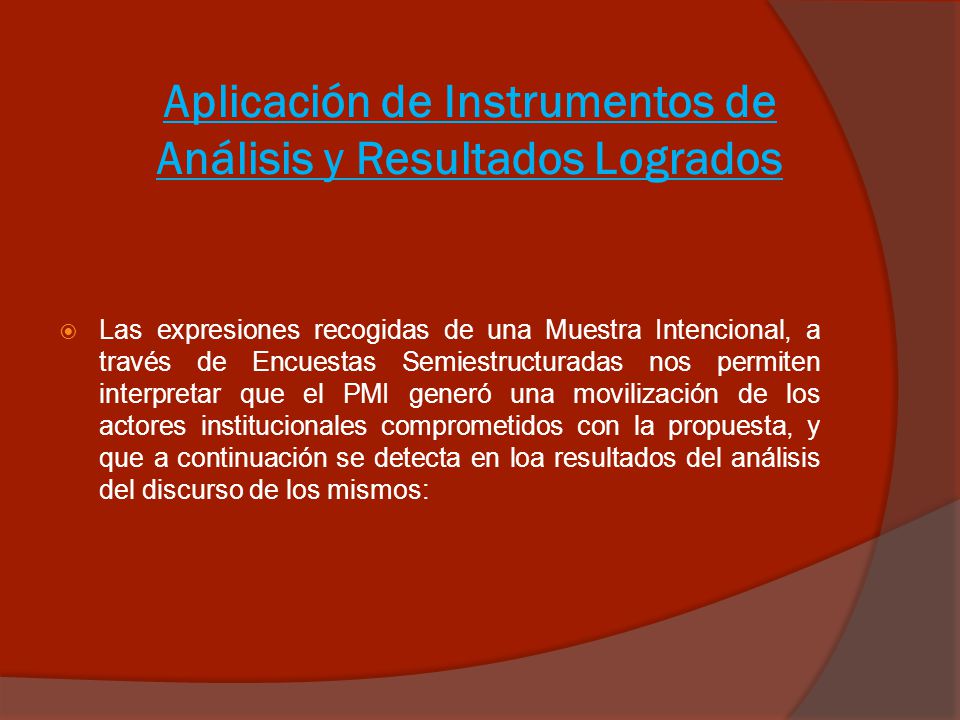 Aplicación de Instrumentos de Análisis y Resultados Logrados

Las expresiones recogidas de una Muestra Intencional, a través de Encuestas Semiestructuradas nos permiten interpretar que el PMI generó una movilización de los actores institucionales comprometidos con la propuesta, y que a continuación se detecta en loa resultados del análisis del discurso de los mismos: